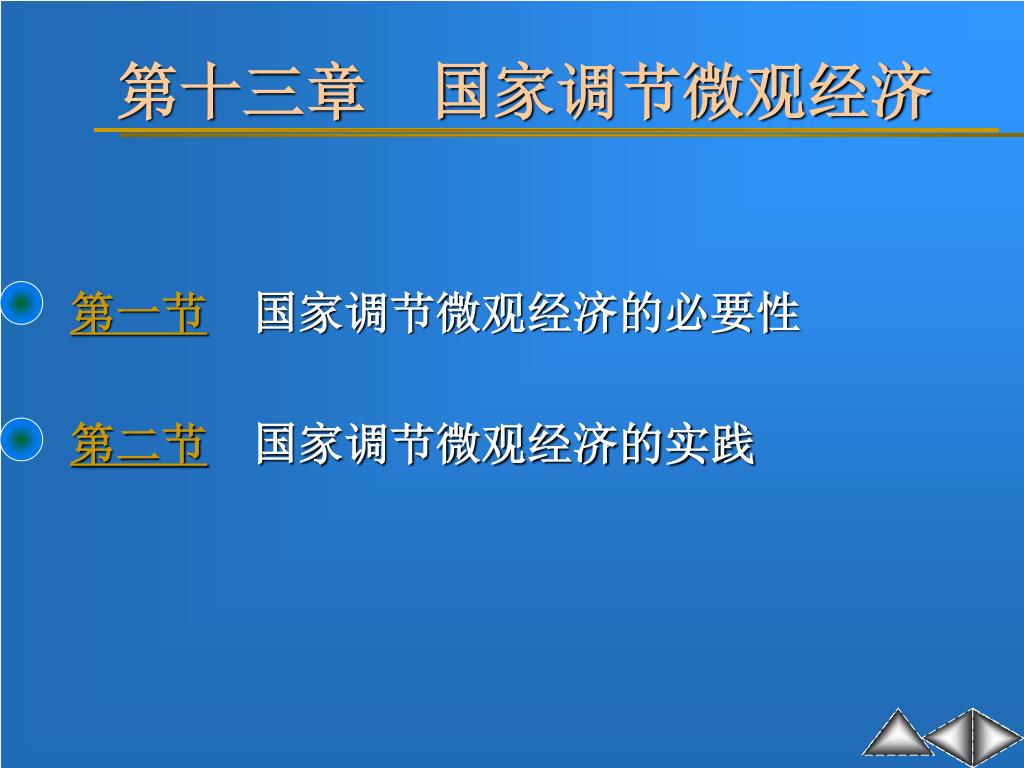 第十三章　国家调节微观经济

第一节　国家调节微观经济的必要性

第二节　国家调节微观经济的实践